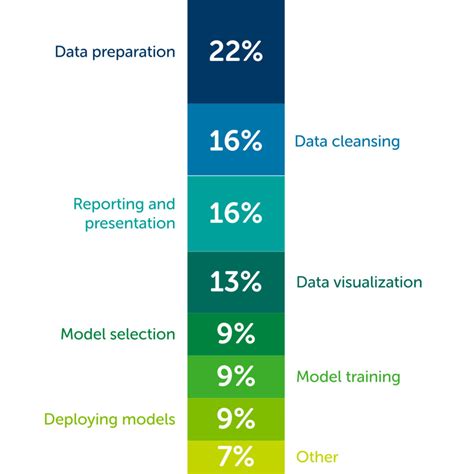 Data preparation
22%

16%
Data cleansing

Reporting and presentation
16%

13%
Data visualization

Model selection
9%

9%
Model training

Deploying models
9%

7%
Other